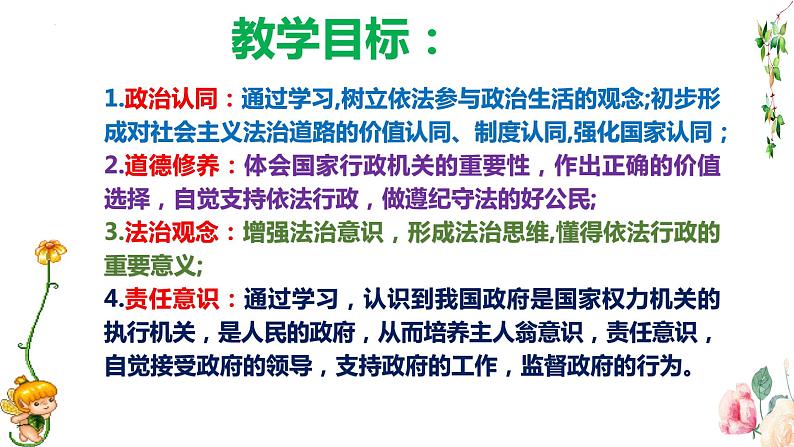 教学目标：

1.政治认同：通过学习,树立依法参与政治生活的观念;初步形成对社会主义法治道路的价值认同、制度认同,强化国家认同；

2.道德修养：体会国家行政机关的重要性，作出正确的价值选择，自觉支持依法行政，做遵纪守法的好公民;

3.法治观念：增强法治意识，形成法治思维,懂得依法行政的重要意义;

4.责任意识：通过学习，认识到我国政府是国家权力机关的执行机关，是人民的政府，从而培养主人翁意识，责任意识，自觉接受政府的领导，支持政府的工作，监督政府的行为。